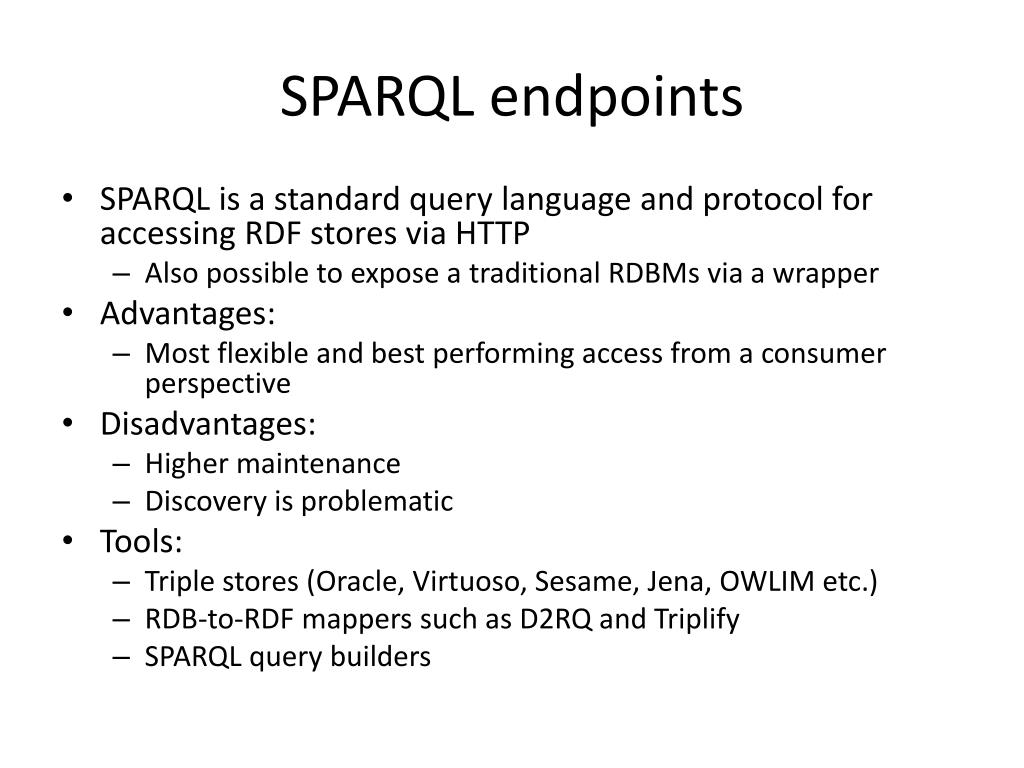 SPARQL endpoints

• SPARQL is a standard query language and protocol for accessing RDF stores via HTTP
– Also possible to expose a traditional RDBMs via a wrapper
• Advantages:
– Most flexible and best performing access from a consumer perspective
• Disadvantages:
– Higher maintenance
– Discovery is problematic
• Tools:
– Triple stores (Oracle, Virtuoso, Sesame, Jena, OWLIM etc.)
– RDB-to-RDF mappers such as D2RQ and Triplify
– SPARQL query builders